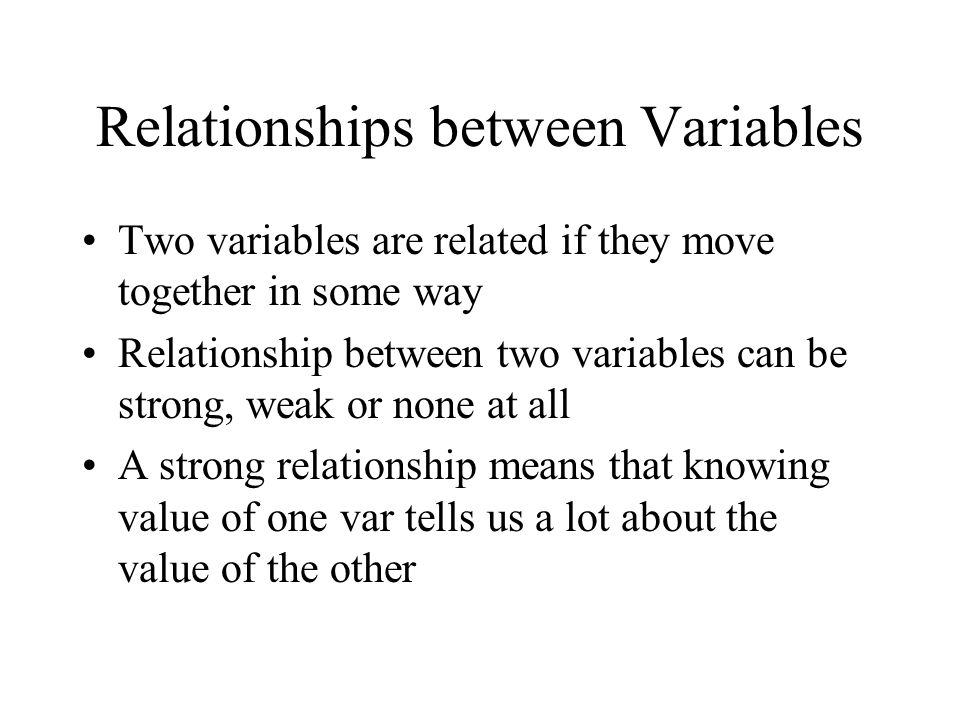 Relationships between Variables

• Two variables are related if they move together in some way

• Relationship between two variables can be strong, weak or none at all

• A strong relationship means that knowing value of one var tells us a lot about the value of the other